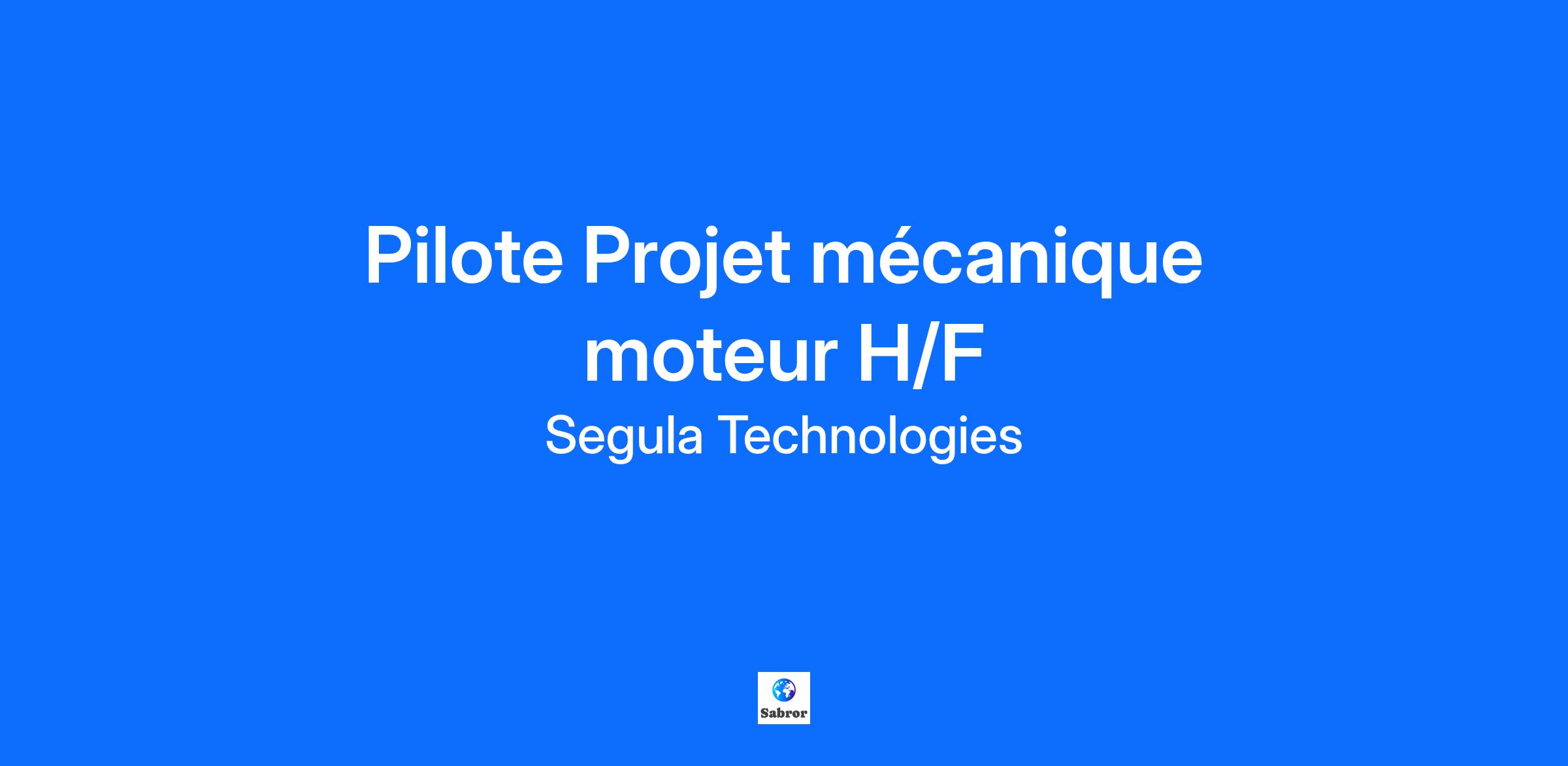 Pilote Projet mécanique moteur H/F

Segula Technologies

Sabror